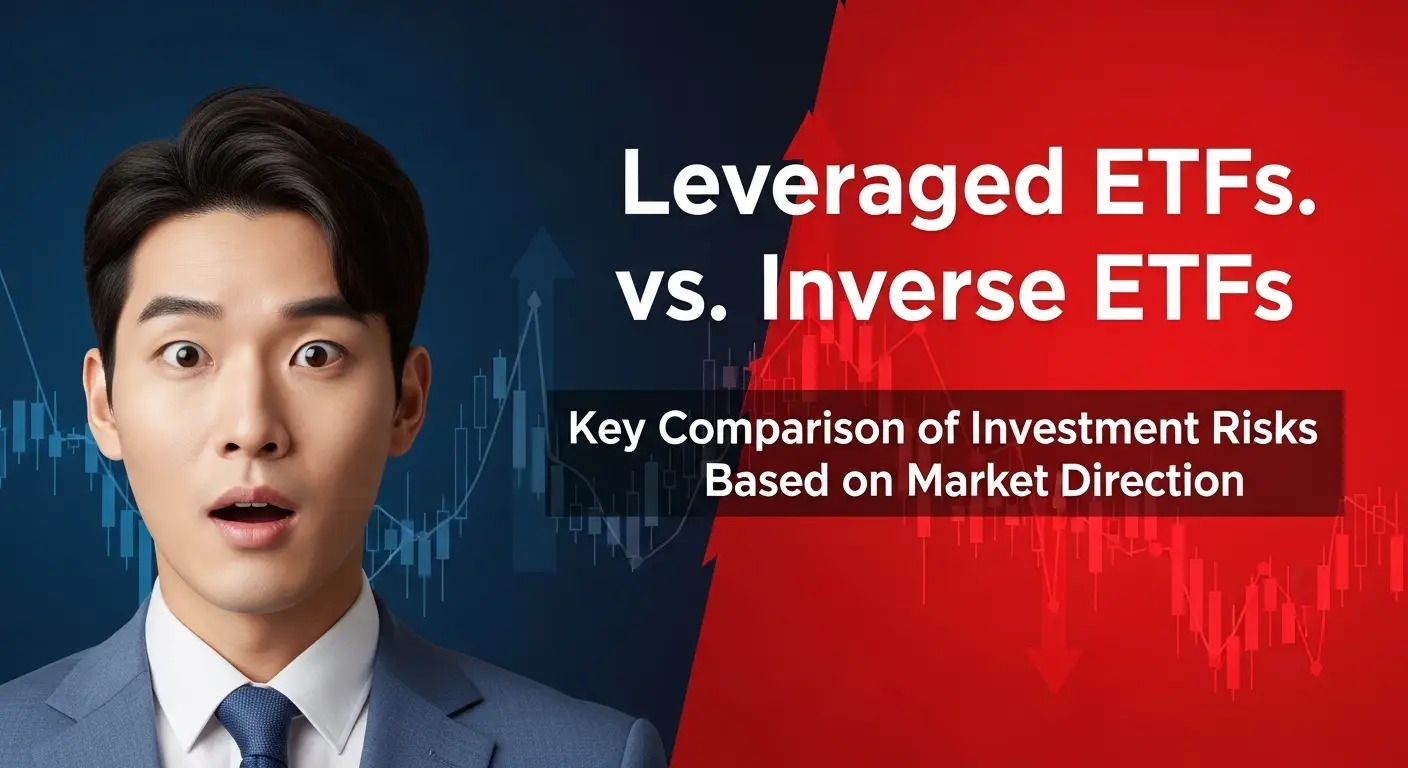 Leveraged ETFs.
vs. Inverse ETFs

Key Comparison of Investment Risks
Based on Market Direction